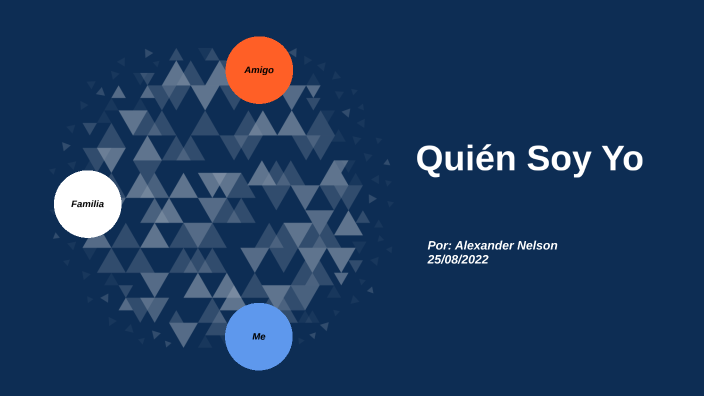 Amigo

Familia

Me

Quién Soy Yo

Por: Alexander Nelson
25/08/2022